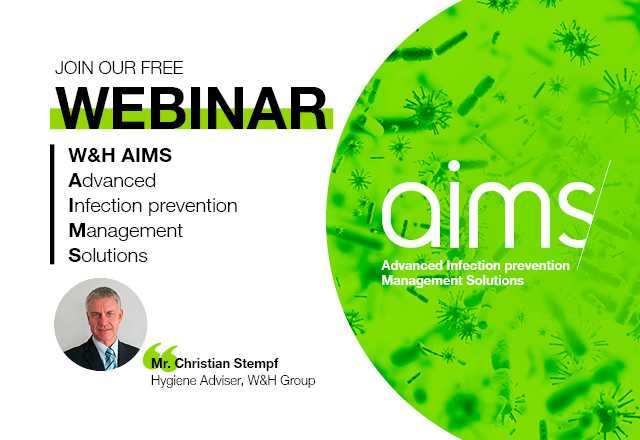 JOIN OUR FREE
WEBINAR

W&H AIMS
Advanced
Infection prevention
Management
Solutions

Mr. Christian Stempf
Hygiene Adviser, W&H Group

aims
Advanced Infection prevention
Management Solutions